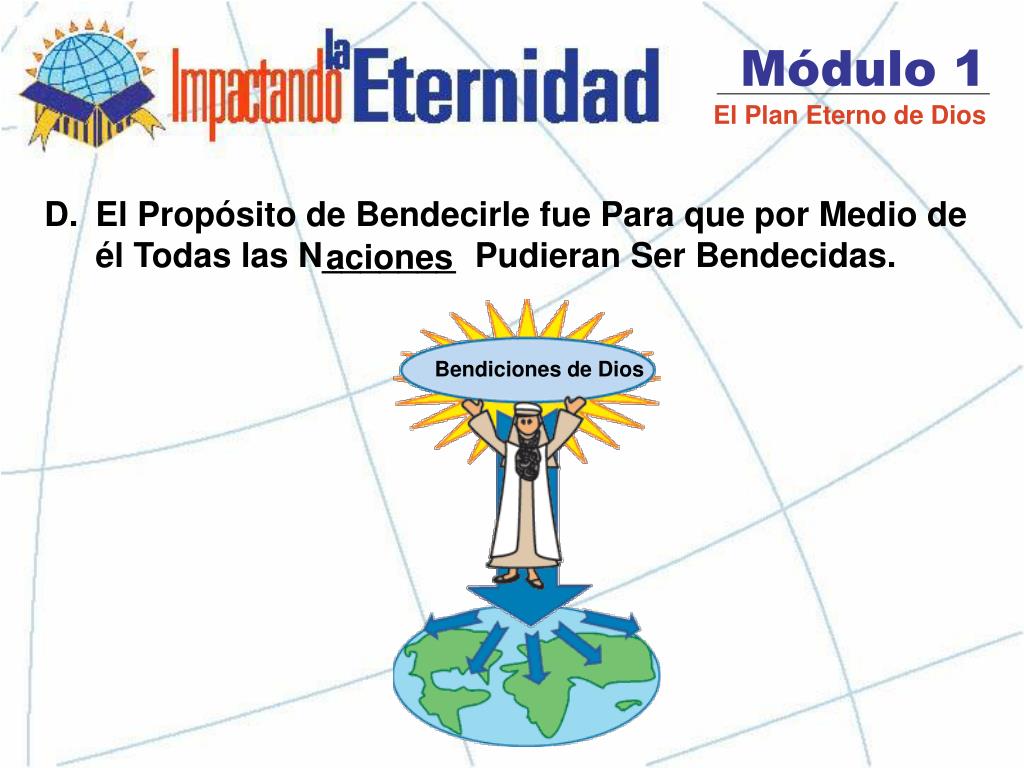 Impactando la Eternidad

Módulo 1
El Plan Eterno de Dios

D. El Propósito de Bendecirle fue Para que por Medio de él Todas las Naciones Pudieran Ser Bendecidas.

Bendiciones de Dios